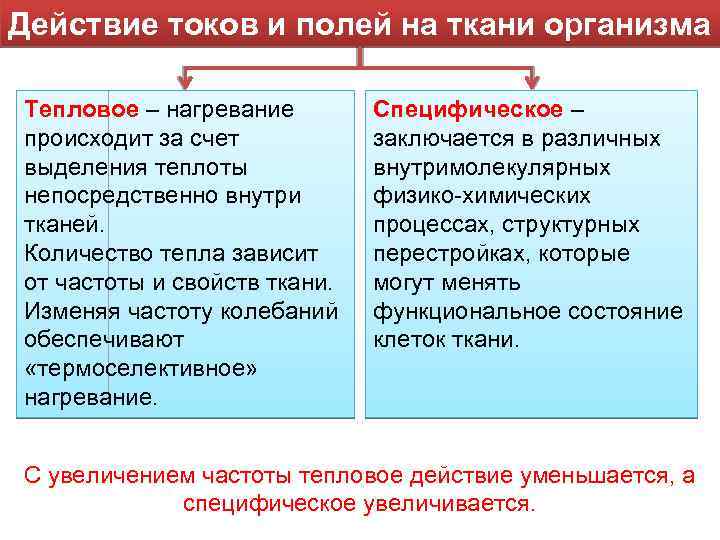 Действие токов и полей на ткани организма

Тепловое – нагревание происходит за счет выделения теплоты непосредственно внутри тканей.
Количество тепла зависит от частоты и свойств ткани.
Изменяя частоту колебаний обеспечивают «термоселективное» нагревание.

Специфическое – заключается в различных внутримолекулярных физико-химических процессах, структурных перестройках, которые могут менять функциональное состояние клеток ткани.

С увеличением частоты тепловое действие уменьшается, а специфическое увеличивается.